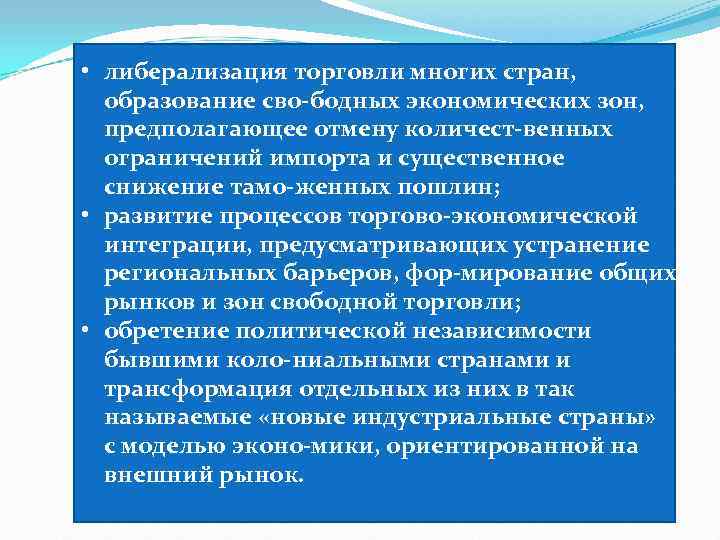 • либерализация торговли многих стран, образование сво-бодных экономических зон, предполагающее отмену количест-венных ограничений импорта и существенное снижение тамо-женных пошлин;
• развитие процессов торгово-экономической интеграции, предусматривающих устранение региональных барьеров, фор-мирование общих рынков и зон свободной торговли;
• обретение политической независимости бывшими коло-ниальными странами и трансформация отдельных из них в так называемые «новые индустриальные страны» с моделью эконо-мики, ориентированной на внешний рынок.